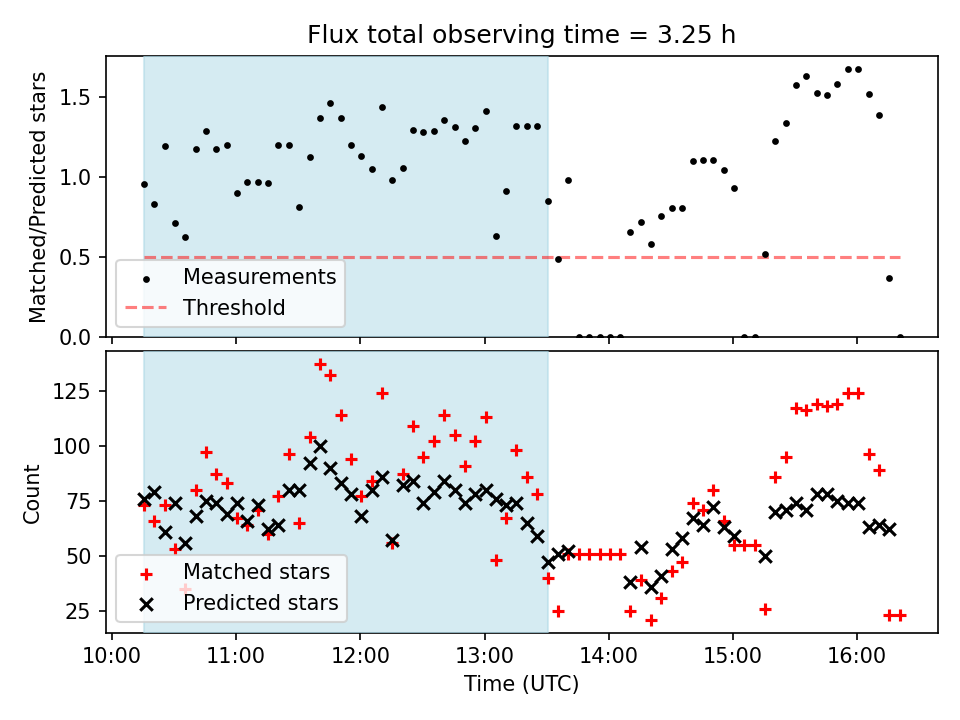 Flux total observing time = 3.25 h

Matched/Predicted stars

1.5
1.0
0.5
0.0

Measurements
Threshold

Count

125
100
75
50
25

Matched stars
Predicted stars

10:00
11:00
12:00
13:00
14:00
15:00
16:00

Time (UTC)